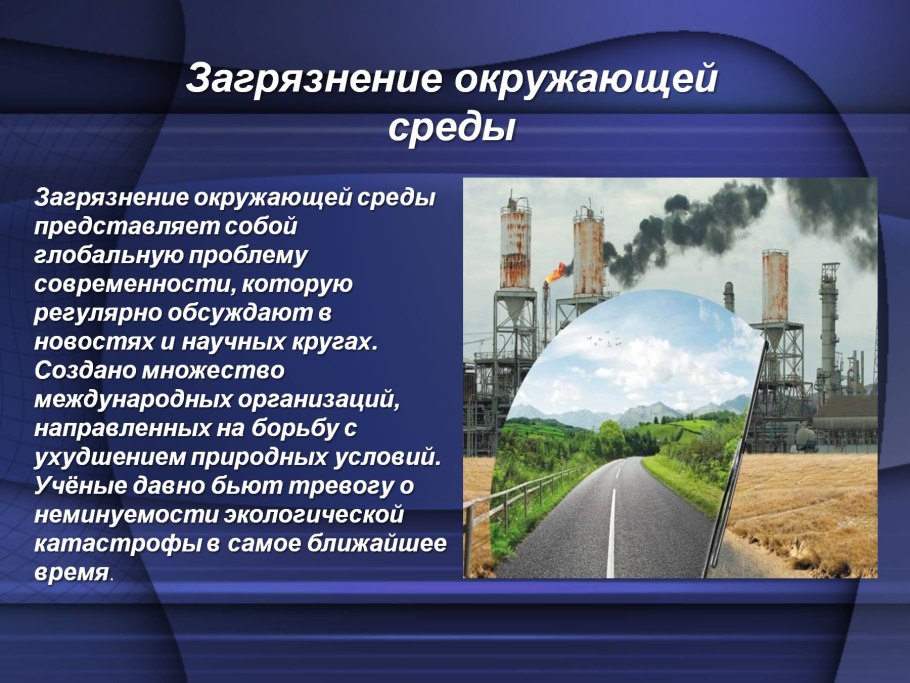 Загрязнение окружающей среды

Загрязнение окружающей среды представляет собой глобальную проблему современности, которую регулярно обсуждают в новостях и научных кругах. Создано множество международных организаций, направленных на борьбу с ухудшением природных условий. Учёные давно бьют тревогу о неминуемости экологической катастрофы в самое ближайшее время.